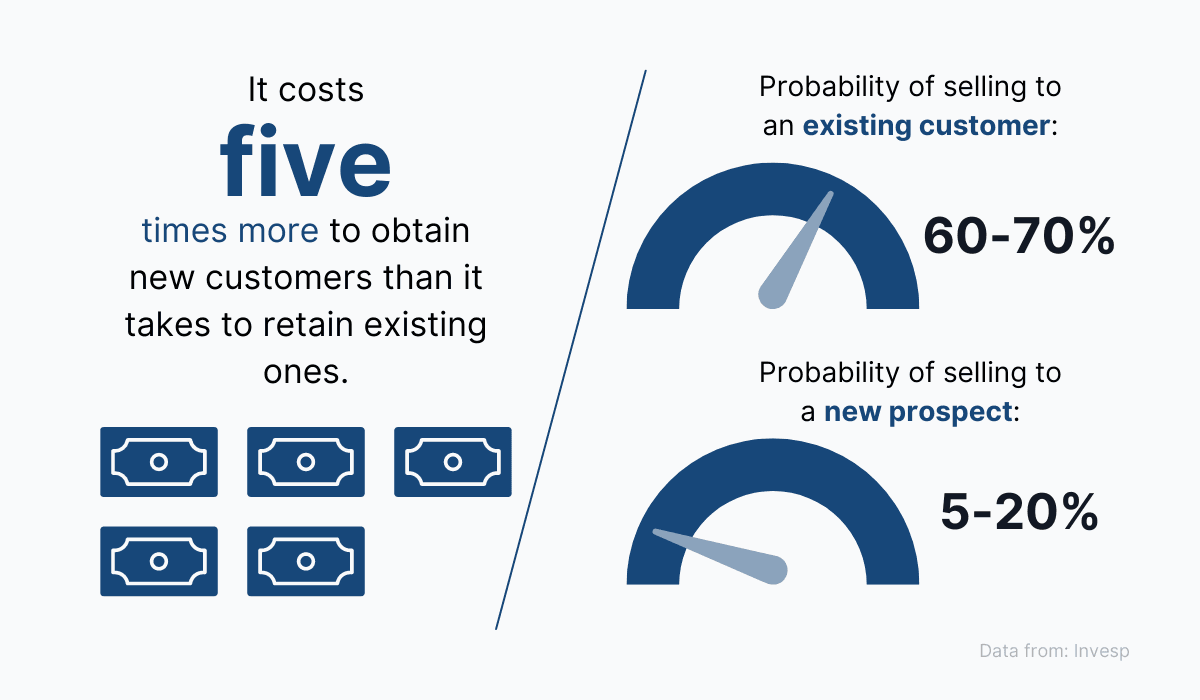 It costs
five
times more to obtain new customers than it takes to retain existing ones.

Probability of selling to an existing customer:

60-70%

Probability of selling to a new prospect:

5-20%

Data from: Invesp